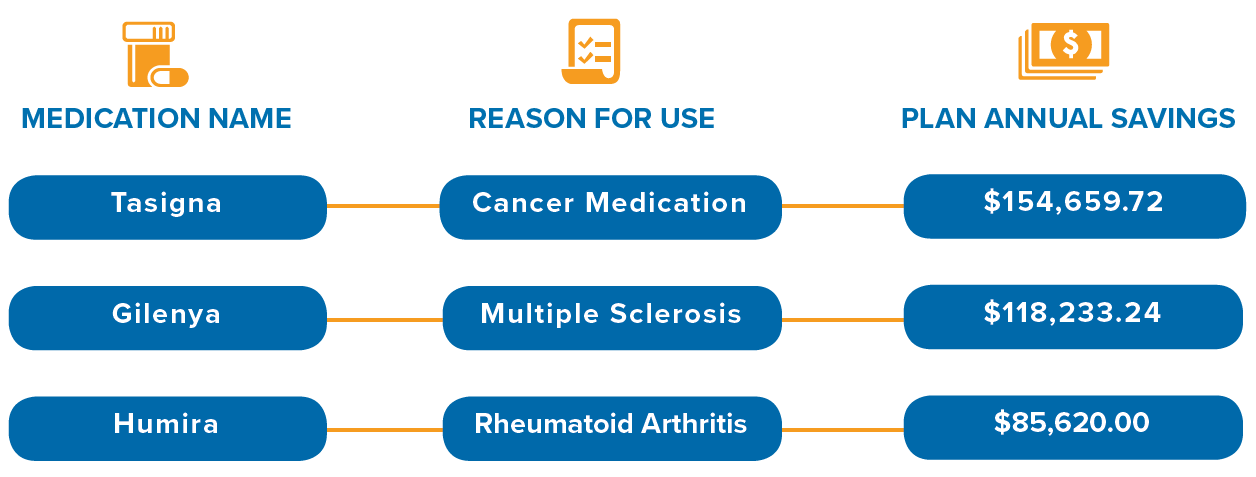 | MEDICATION NAME | REASON FOR USE | PLAN ANNUAL SAVINGS |
|---|---|---|
| Tasigna | Cancer Medication | \$154,659.72 |
| Gilenya | Multiple Sclerosis | \$118,233.24 |
| Humira | Rheumatoid Arthritis | \$85,620.00 |